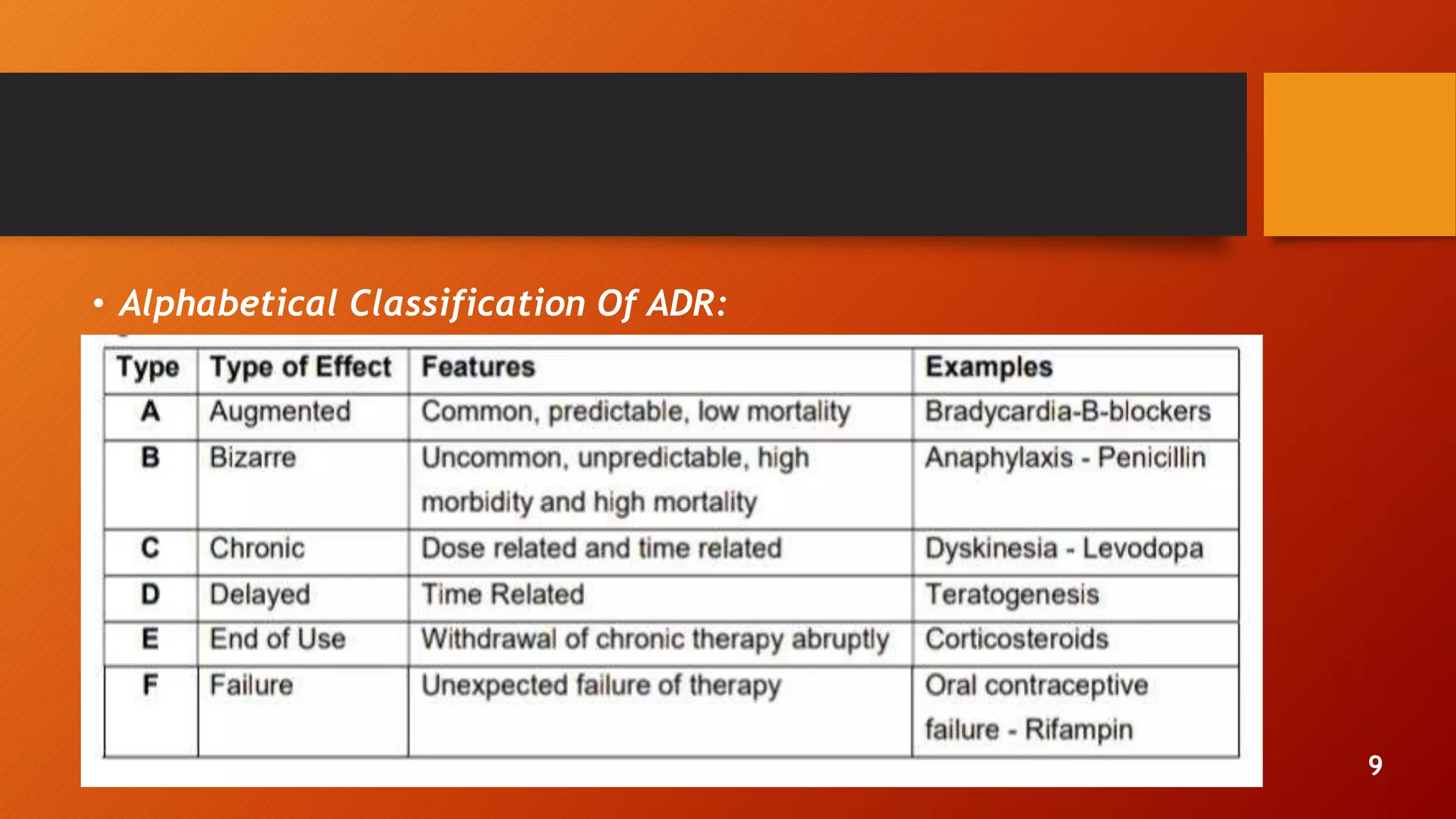 • Alphabetical Classification Of ADR:

| Type | Type of Effect | Features | Examples |
|---|---|---|---|
| A | Augmented | Common, predictable, low mortality | Bradycardia-B-blockers |
| B | Bizarre | Uncommon, unpredictable, high morbidity and high mortality | Anaphylaxis - Penicillin |
| C | Chronic | Dose related and time related | Dyskinesia - Levodopa |
| D | Delayed | Time Related | Teratogenesis |
| E | End of Use | Withdrawal of chronic therapy abruptly | Corticosteroids |
| F | Failure | Unexpected failure of therapy | Oral contraceptive failure - Rifampin |

9